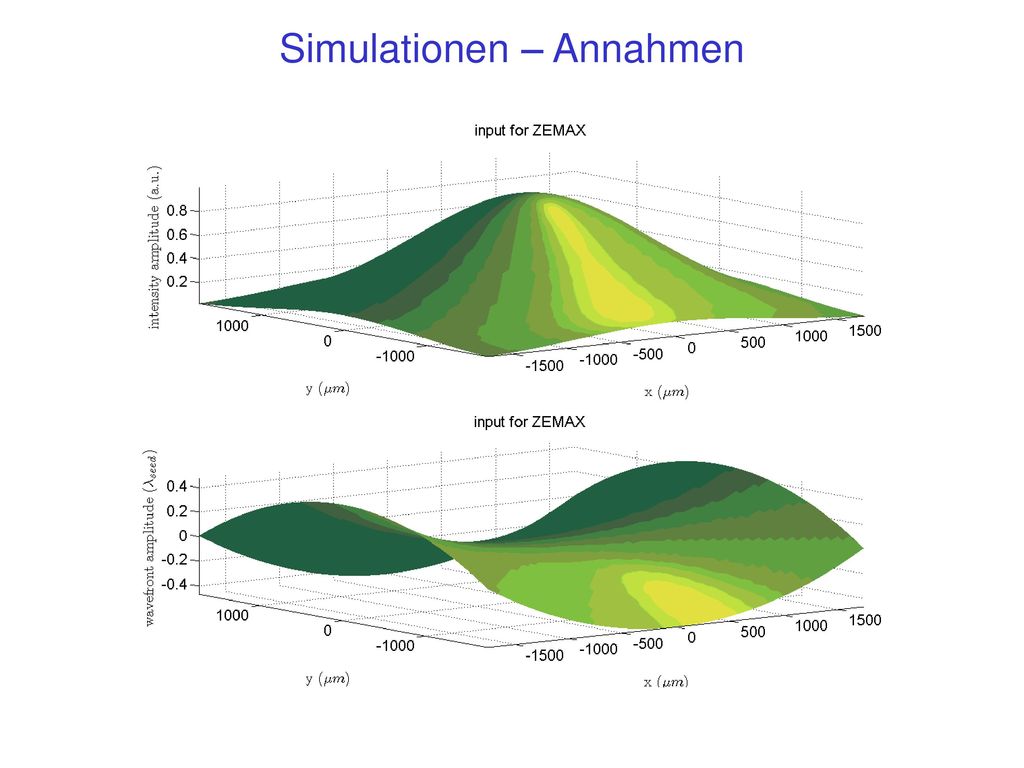 Simulationen – Annahmen

input for ZEMAX

intensity amplitude (a.u.)

0.8
0.6
0.4
0.2

1000
0
-1000

y ($\mu m$)

-1500 -1000 -500 0 500 1000 1500

x ($\mu m$)

input for ZEMAX

wavefront amplitude ($\lambda_{seed}$)

0.4
0.2
0
-0.2
-0.4

1000
0
-1000

y ($\mu m$)

-1500 -1000 -500 0 500 1000 1500

x ($\mu m$)